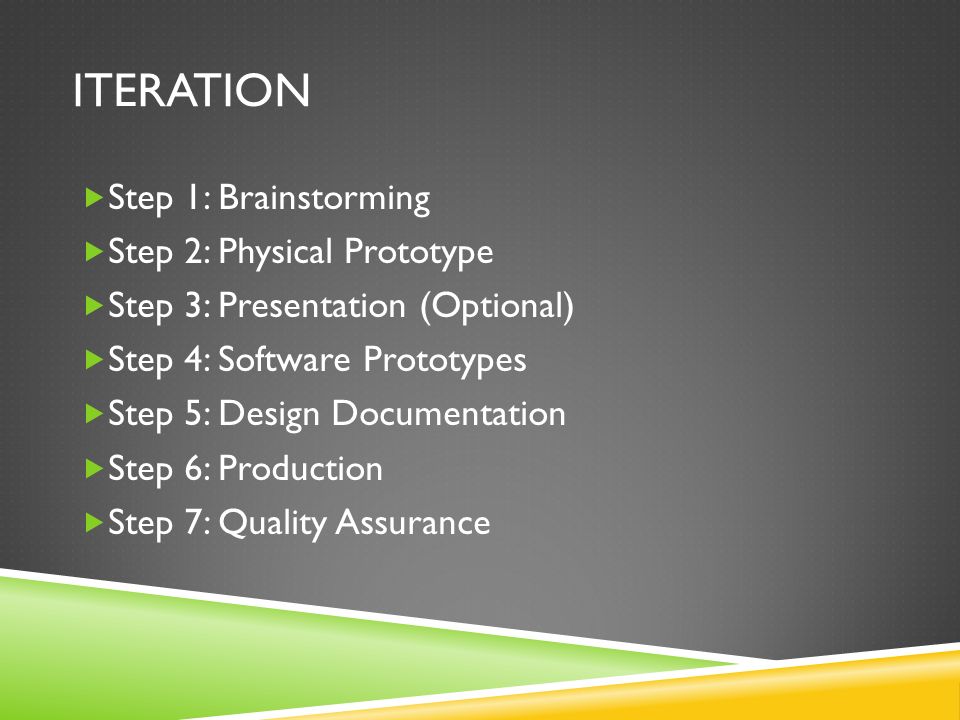 ITERATION

Step 1: Brainstorming
Step 2: Physical Prototype
Step 3: Presentation (Optional)
Step 4: Software Prototypes
Step 5: Design Documentation
Step 6: Production
Step 7: Quality Assurance